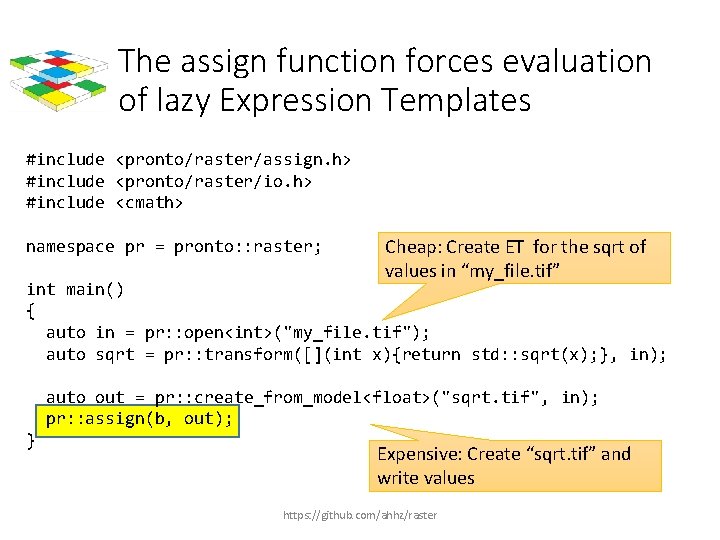 The assign function forces evaluation of lazy Expression Templates

#include <pronto/raster/assign.h>
#include <pronto/raster/io.h>
#include <cmath>

namespace pr = pronto::raster;

int main()
{
  auto in = pr::open<int>("my_file.tif");
  auto sqrt = pr::transform([](int x){return std::sqrt(x);}, in);

  auto out = pr::create_from_model<float>("sqrt.tif", in);
  pr::assign(b, out);
}

Cheap: Create ET for the sqrt of values in “my_file.tif”

Expensive: Create “sqrt.tif” and write values

https://github.com/ahhz/raster